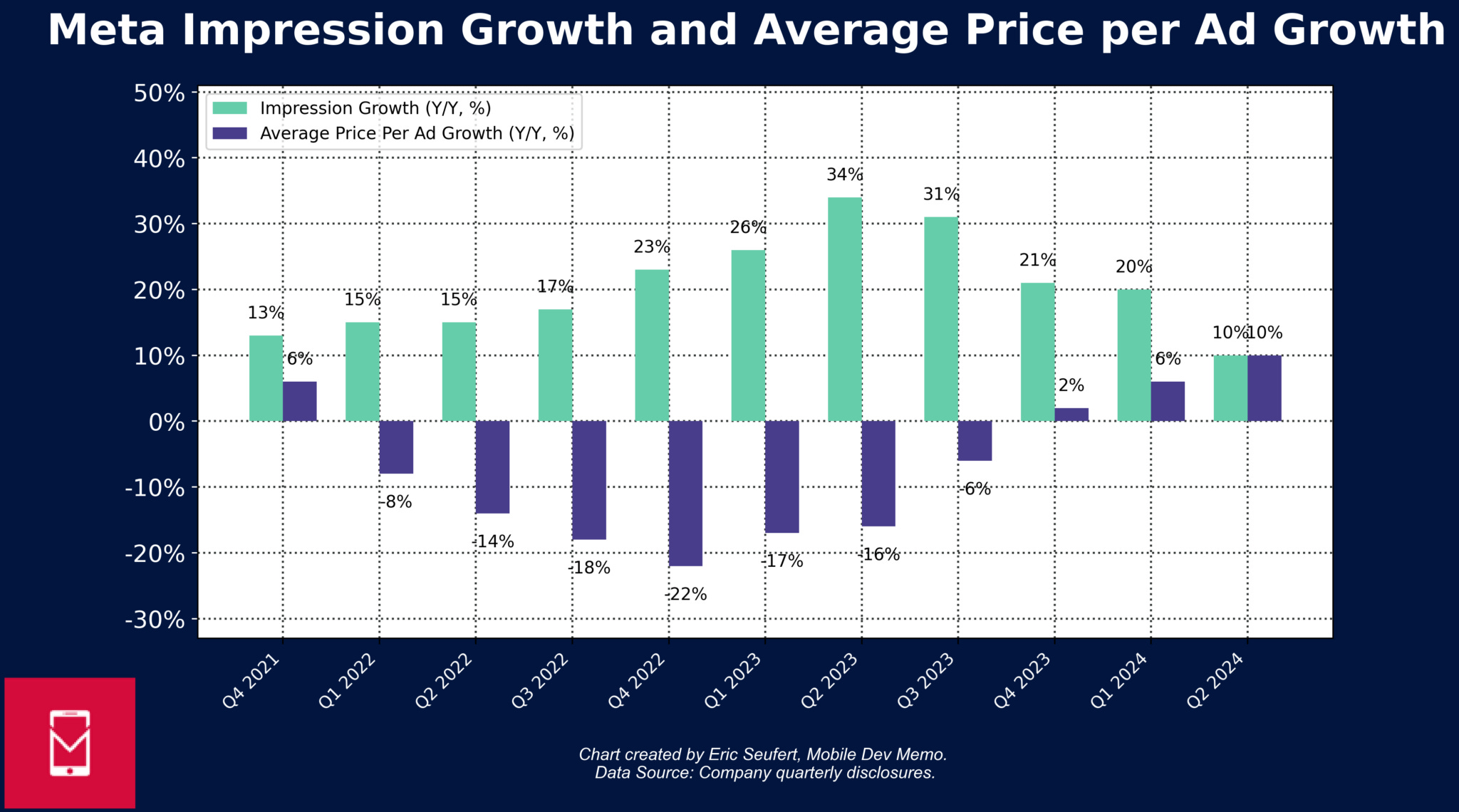 Meta Impression Growth and Average Price per Ad Growth

Impression Growth (Y/Y, %)
Average Price Per Ad Growth (Y/Y, %)

50%
40%
30%
20%
10%
0%
-10%
-20%
-30%

13% 6%
15% -8%
15% -14%
17% -18%
23% -22%
26% -17%
34% -16%
31% -6%
21% 2%
20% 6%
10% 10%

Q4 2021
Q1 2022
Q2 2022
Q3 2022
Q4 2022
Q1 2023
Q2 2023
Q3 2023
Q4 2023
Q1 2024
Q2 2024

Chart created by Eric Seufert, Mobile Dev Memo.
Data Source: Company quarterly disclosures.